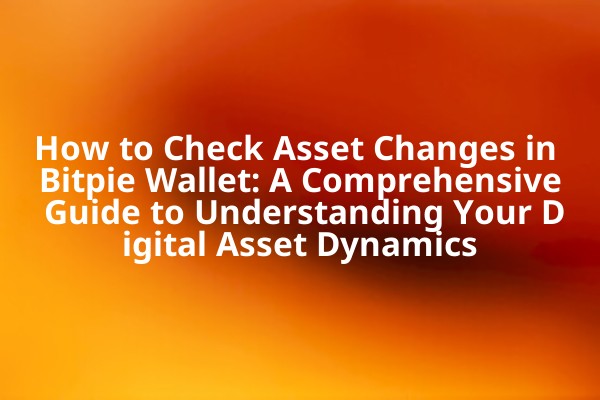 How to Check Asset Changes in Bitpie Wallet: A Comprehensive Guide to Understanding Your D igital Asset Dynamics